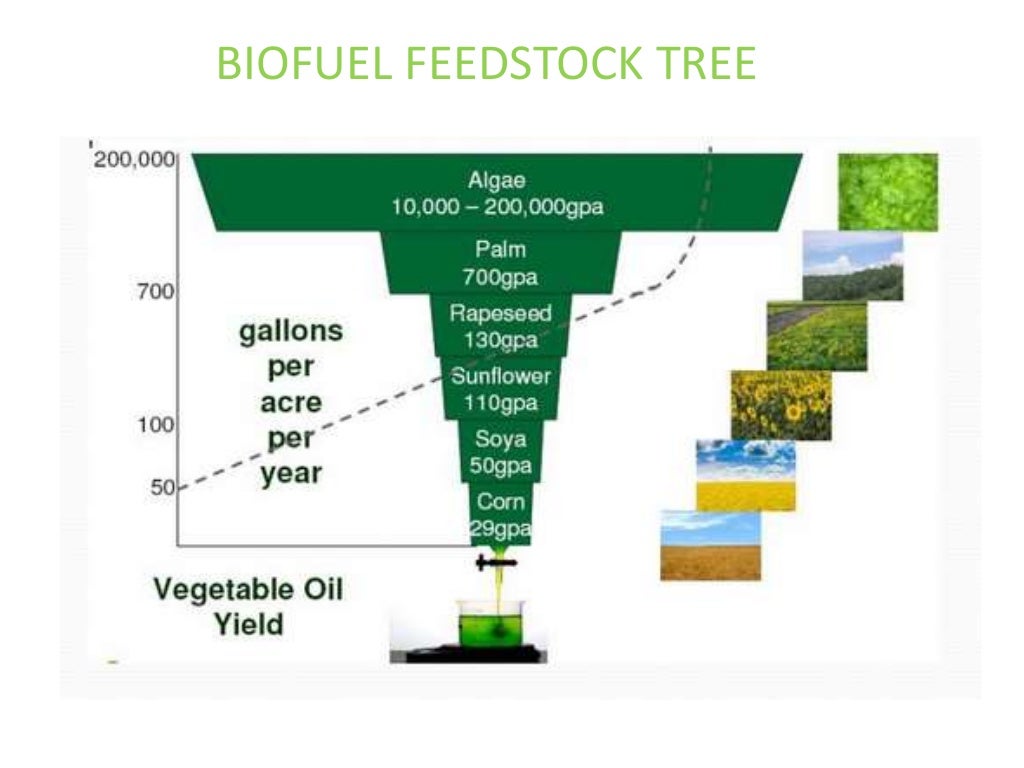 BIOFUEL FEEDSTOCK TREE

200,000

700

100

50

gallons per acre per year

Algae 10,000 – 200,000gpa

Palm 700gpa

Rapeseed 130gpa

Sunflower 110gpa

Soya 50gpa

Corn 29gpa

Vegetable Oil Yield